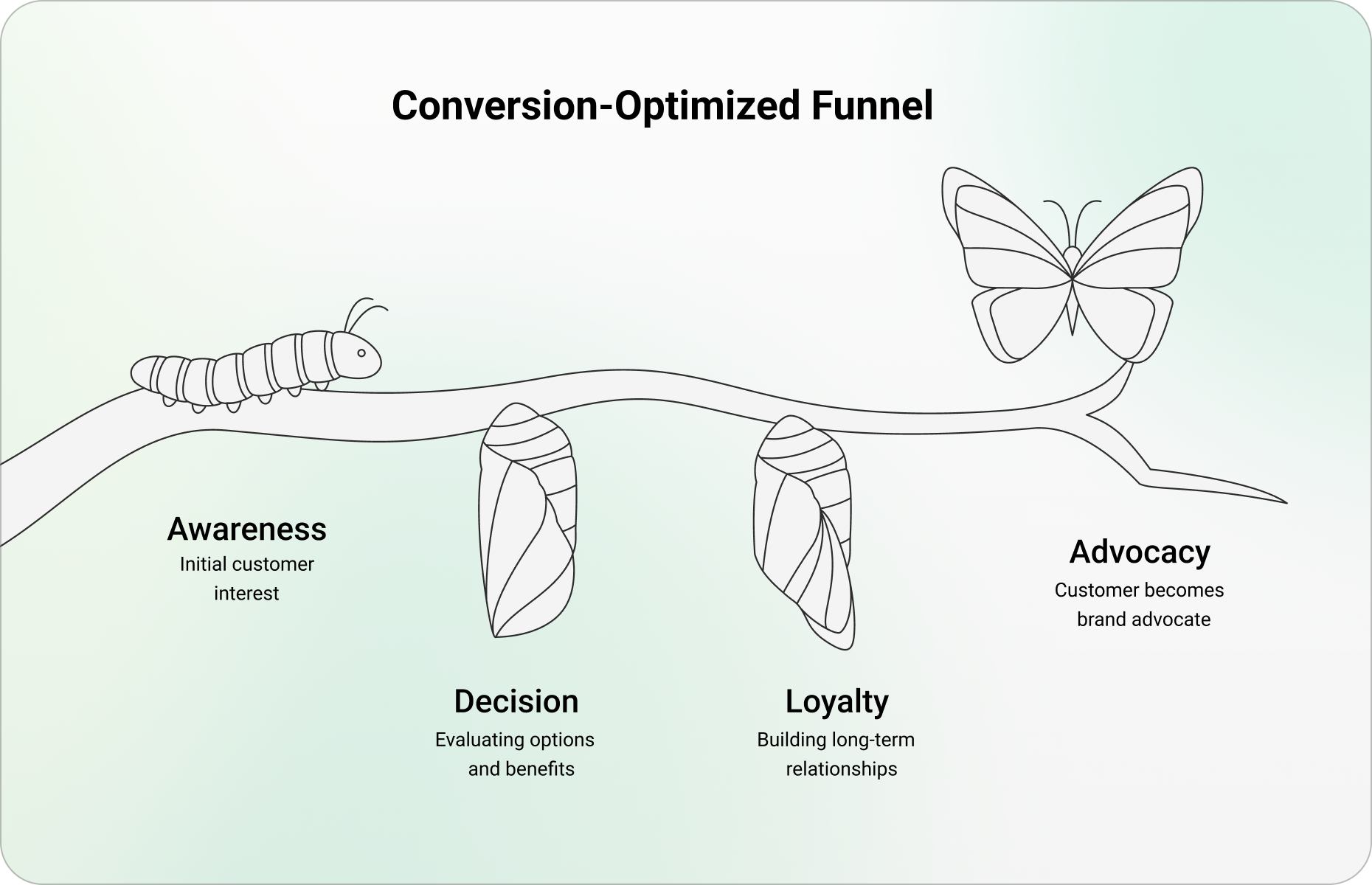 Conversion-Optimized Funnel

Awareness
Initial customer interest

Decision
Evaluating options and benefits

Loyalty
Building long-term relationships

Advocacy
Customer becomes brand advocate